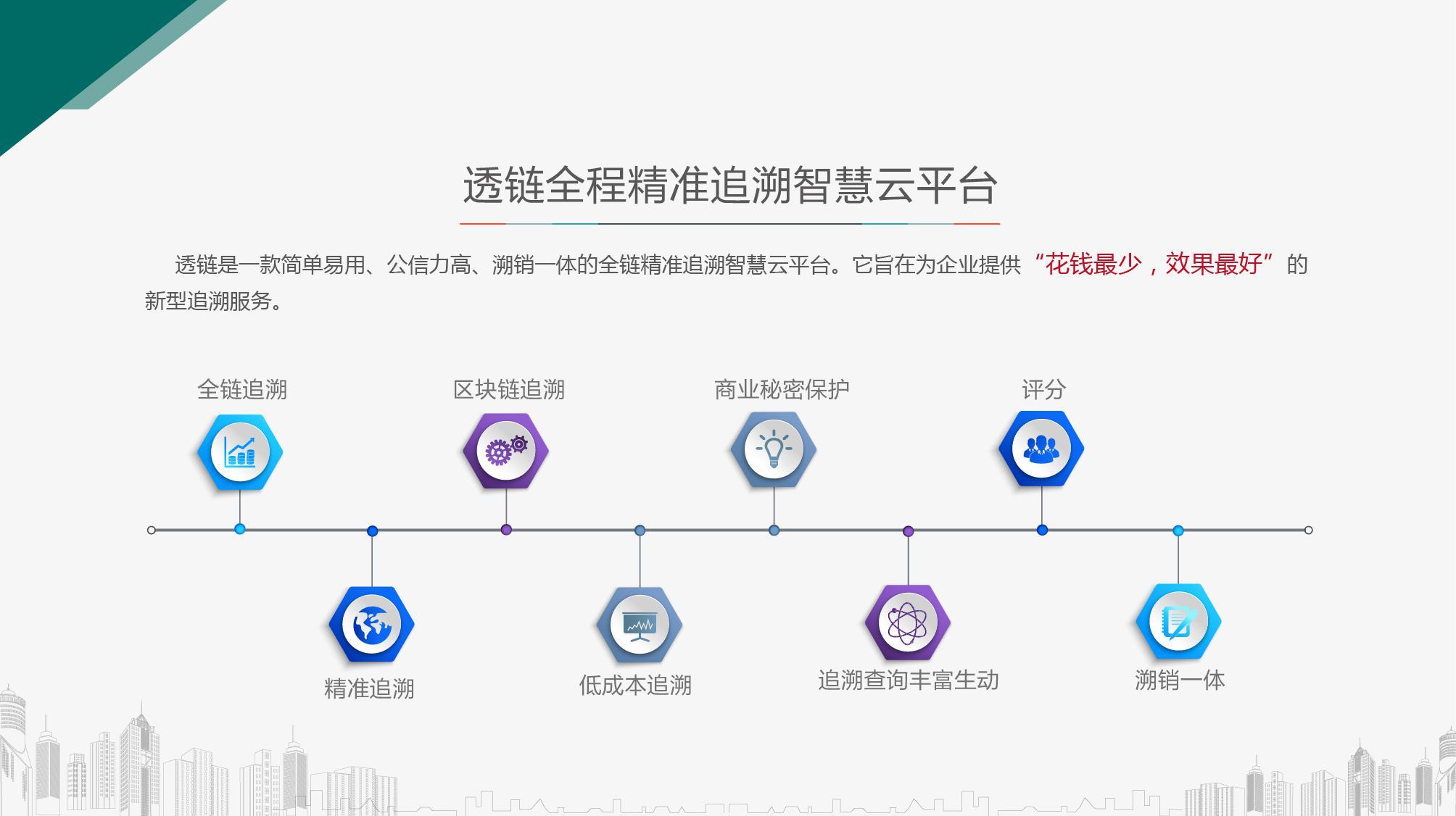 透链全程精准追溯智慧云平台

透链是一款简单易用、公信力高、溯销一体的全链精准追溯智慧云平台。它旨在为企业提供“花钱最少，效果最好”的新型追溯服务。

全链追溯

区块链追溯

商业秘密保护

评分

精准追溯

低成本追溯

追溯查询丰富生动

溯销一体